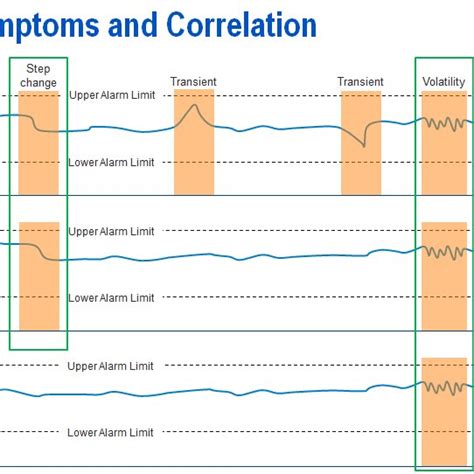 nptoms and Correlation

Step change

Transient

Transient

Volatility

Upper Alarm Limit

Lower Alarm Limit

Upper Alarm Limit

Lower Alarm Limit

Upper Alarm Limit

Lower Alarm Limit